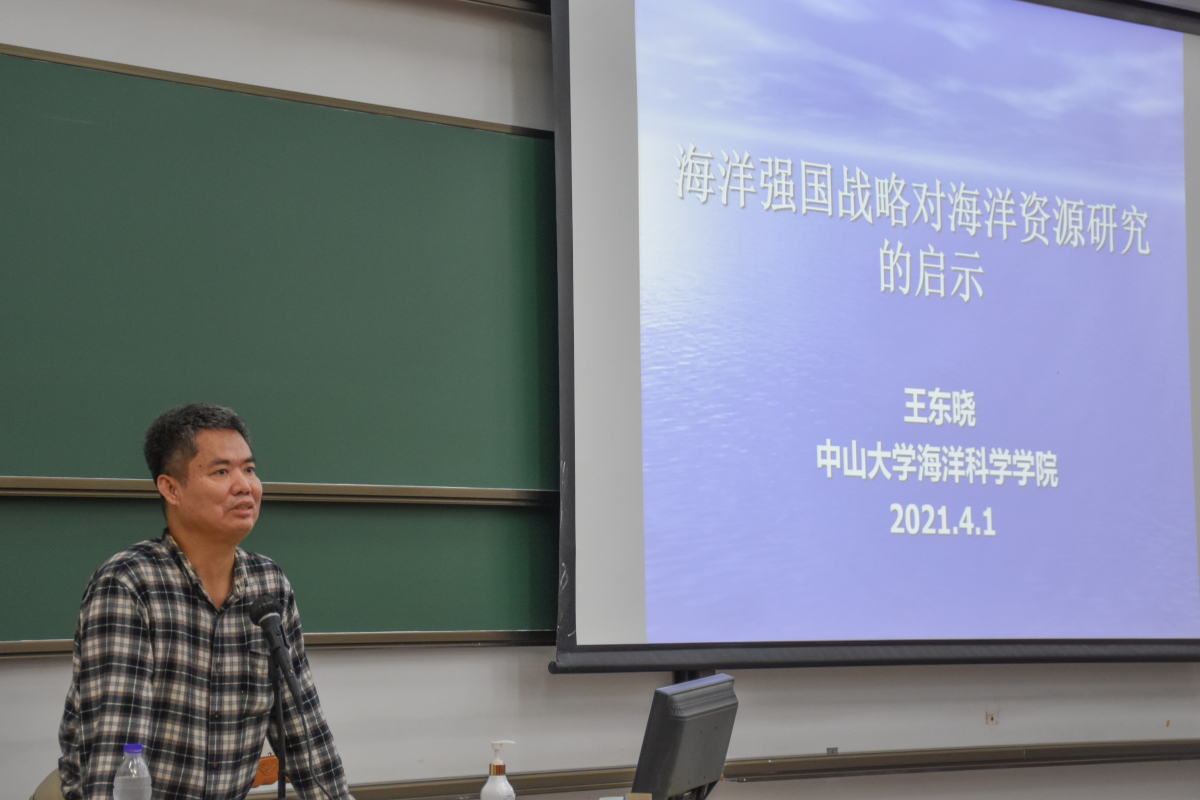 海洋强国战略对海洋资源研究的启示

王东晓
中山大学海洋科学学院
2021.4.1